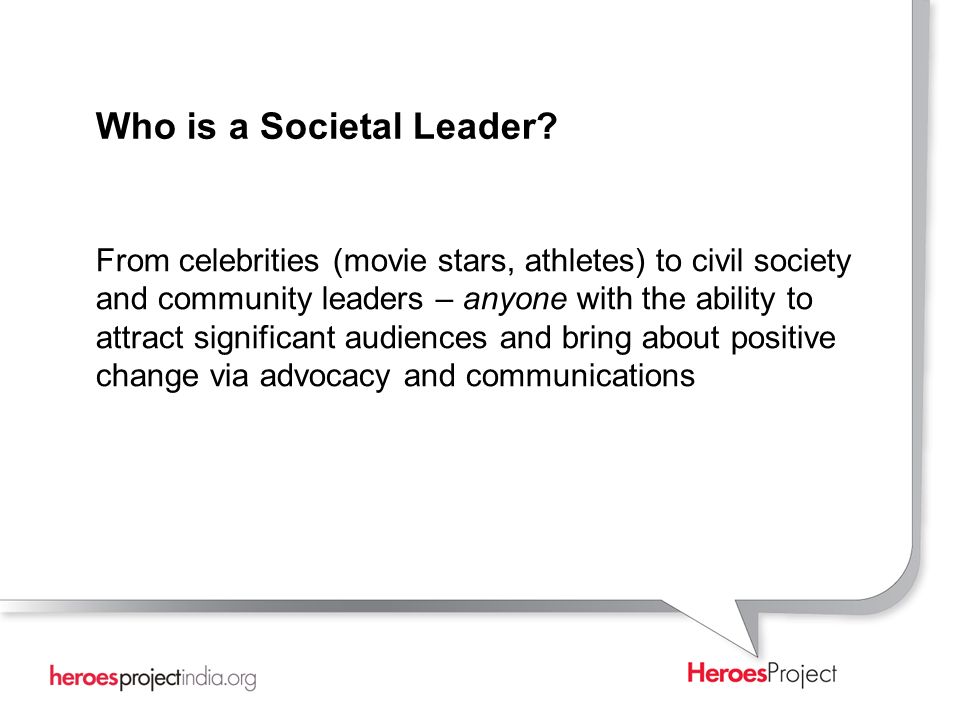 Who is a Societal Leader?

From celebrities (movie stars, athletes) to civil society and community leaders – anyone with the ability to attract significant audiences and bring about positive change via advocacy and communications

heroesprojectindia.org

HeroesProject